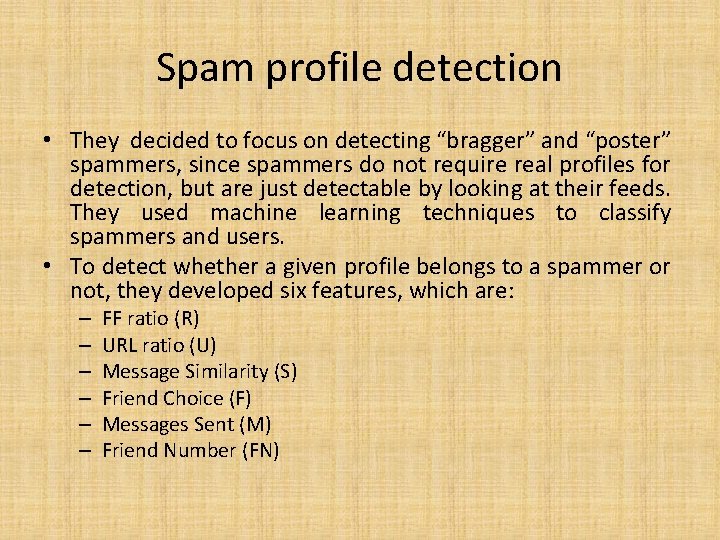 Spam profile detection

• They decided to focus on detecting “bragger” and “poster” spammers, since spammers do not require real profiles for detection, but are just detectable by looking at their feeds. They used machine learning techniques to classify spammers and users.
• To detect whether a given profile belongs to a spammer or not, they developed six features, which are:
– FF ratio (R)
– URL ratio (U)
– Message Similarity (S)
– Friend Choice (F)
– Messages Sent (M)
– Friend Number (FN)